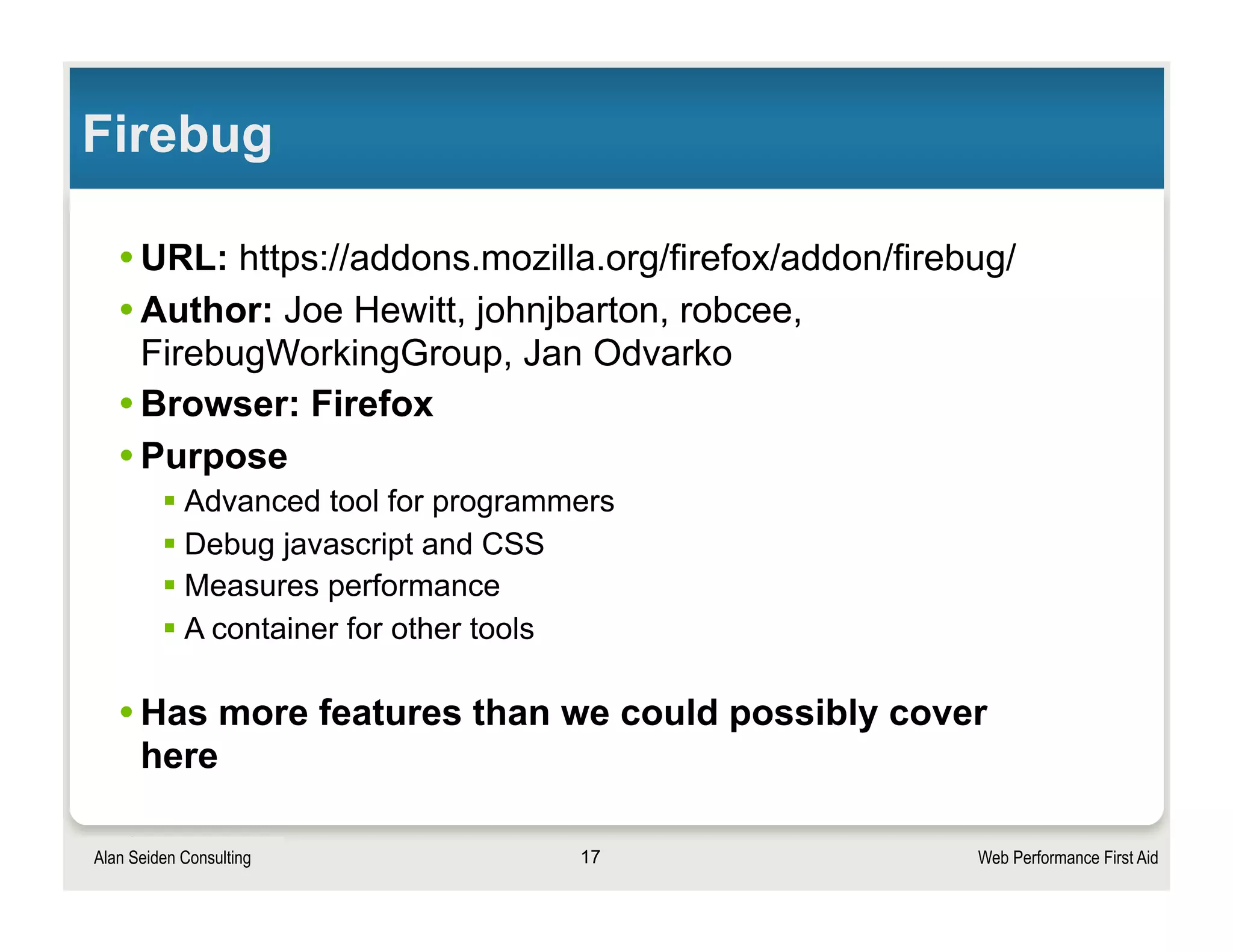 Firebug

• URL: https://addons.mozilla.org/firefox/addon/firebug/
• Author: Joe Hewitt, johnjbarton, robcee, FirebugWorkingGroup, Jan Odvarko
• Browser: Firefox
• Purpose
  ▪ Advanced tool for programmers
  ▪ Debug javascript and CSS
  ▪ Measures performance
  ▪ A container for other tools

• Has more features than we could possibly cover here

Alan Seiden Consulting
17
Web Performance First Aid